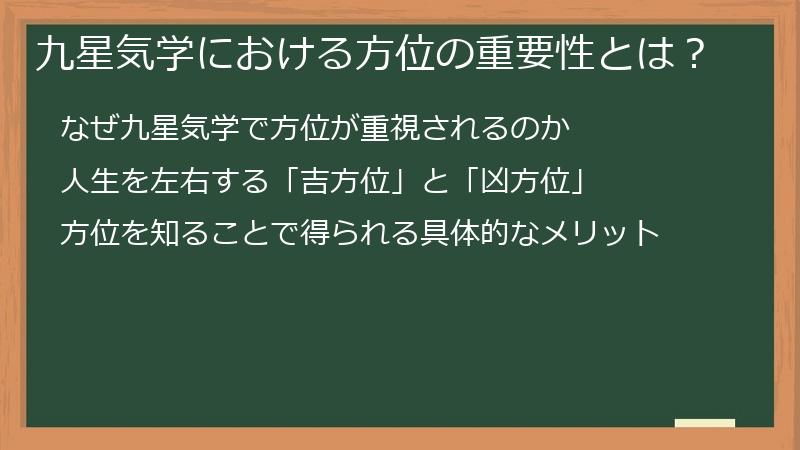 九星気学における方位の重要性とは？

なぜ九星気学で方位が重視されるのか

人生を左右する「吉方位」と「凶方位」

方位を知ることで得られる具体的なメリット